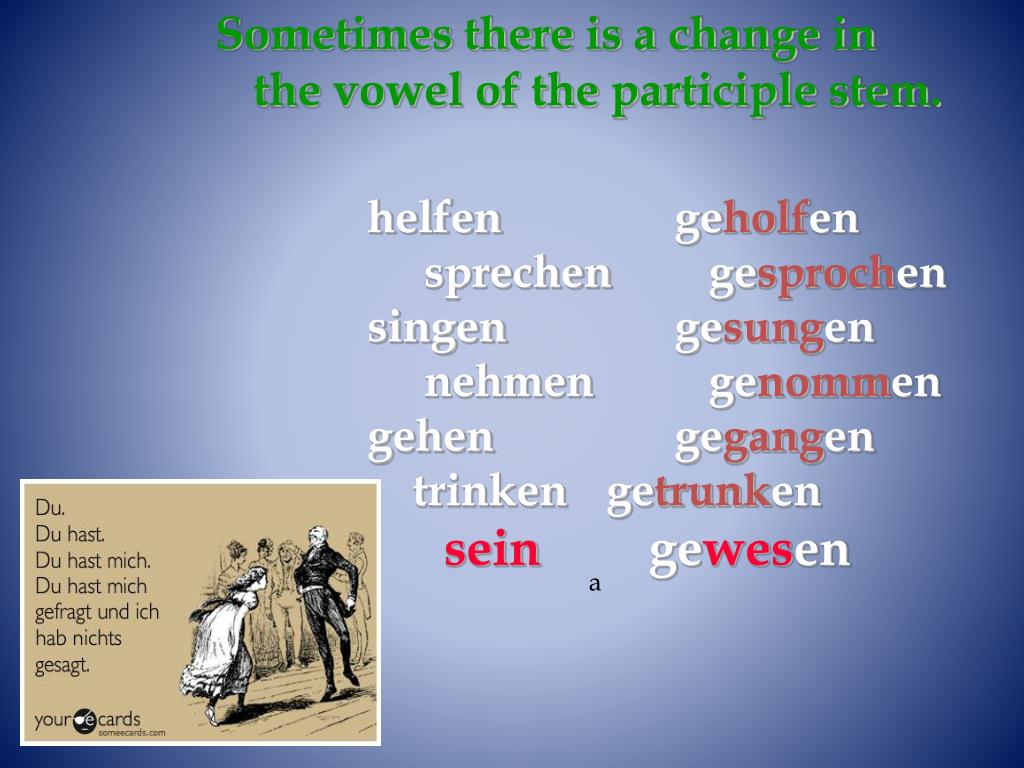 Sometimes there is a change in the vowel of the participle stem.

helfen geholfen
sprechen gesprochen
singen gesungen
nehmen genommen
gehen gegangen
trinken getrunken
sein gewesen

a

Du.
Du hast.
Du hast mich.
Du hast mich gefragt und ich hab nichts gesagt.

your ecards
someecards.com